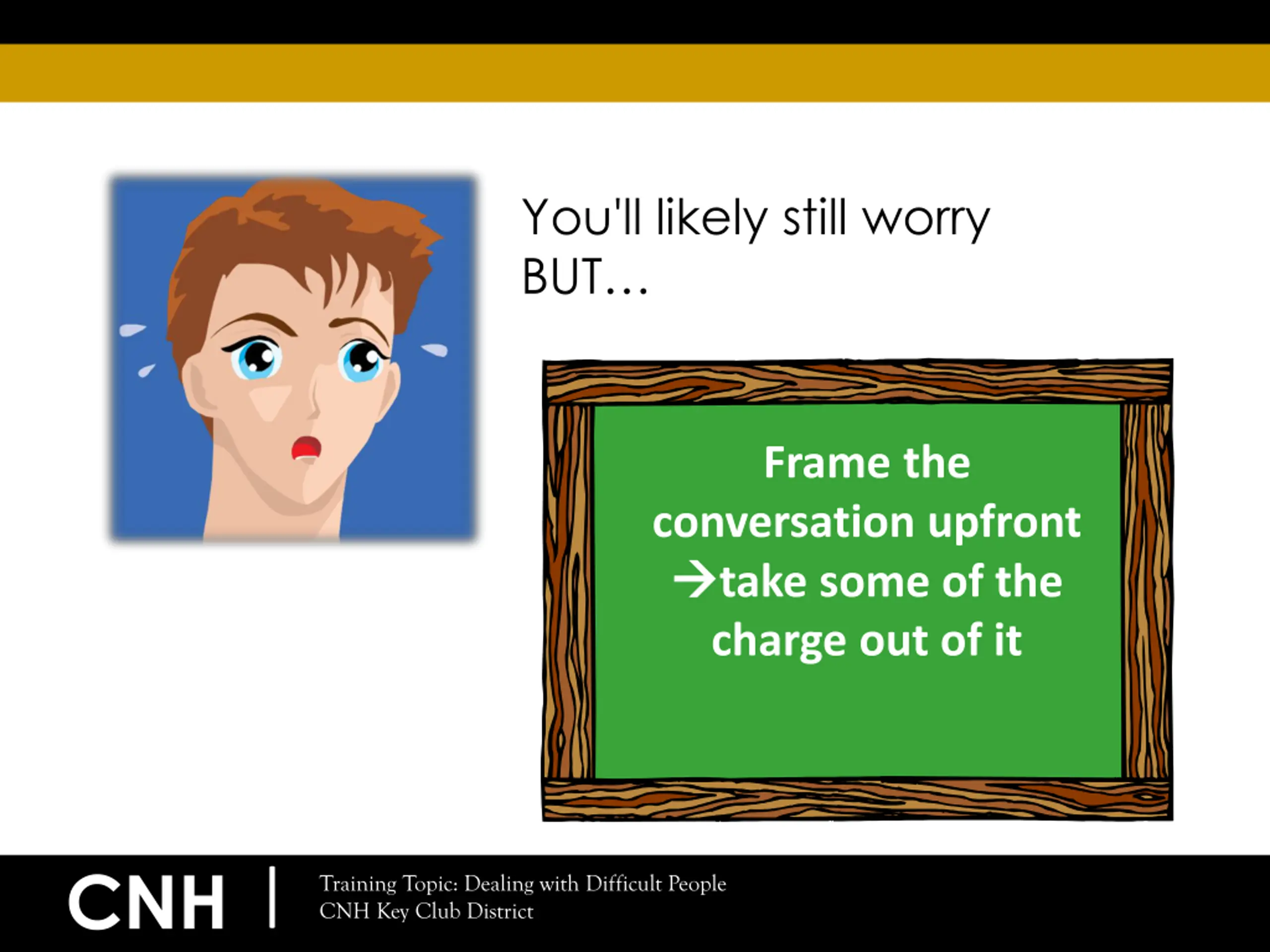 You'll likely still worry BUT…

Frame the conversation upfront →take some of the charge out of it

CNH | Training Topic: Dealing with Difficult People
CNH Key Club District